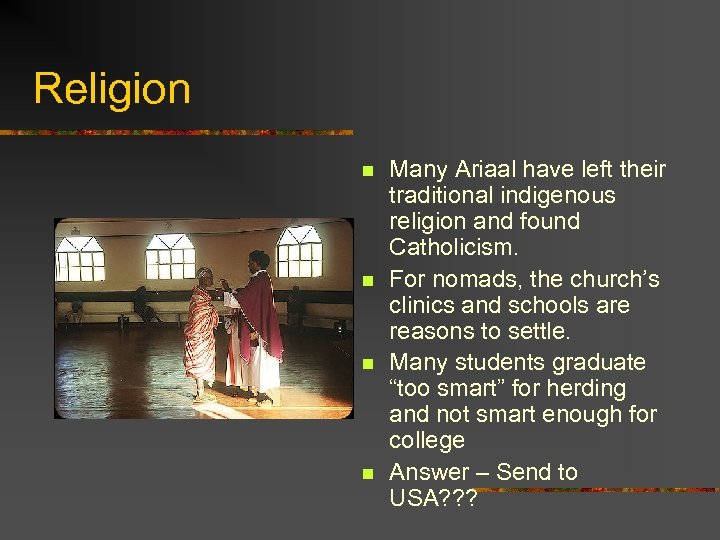 Religion

- Many Ariaal have left their traditional indigenous religion and found Catholicism.
- For nomads, the church's clinics and schools are reasons to settle.
- Many students graduate "too smart" for herding and not smart enough for college
- Answer – Send to USA???